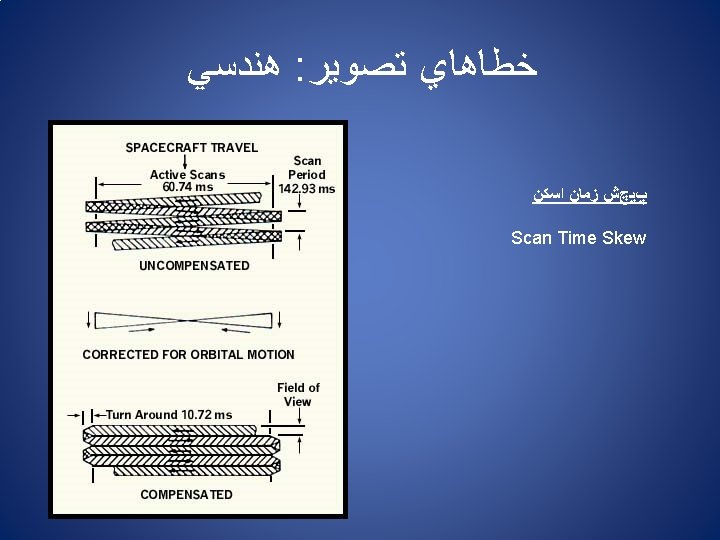 خطاهاي تصوير: هندسي

SPACECRAFT TRAVEL

Active Scans 60.74 ms

Scan Period 142.93 ms

UNCOMPENSATED

CORRECTED FOR ORBITAL MOTION

Field of View

Turn Around 10.72 ms

COMPENSATED

پيچش زمان اسكن

Scan Time Skew